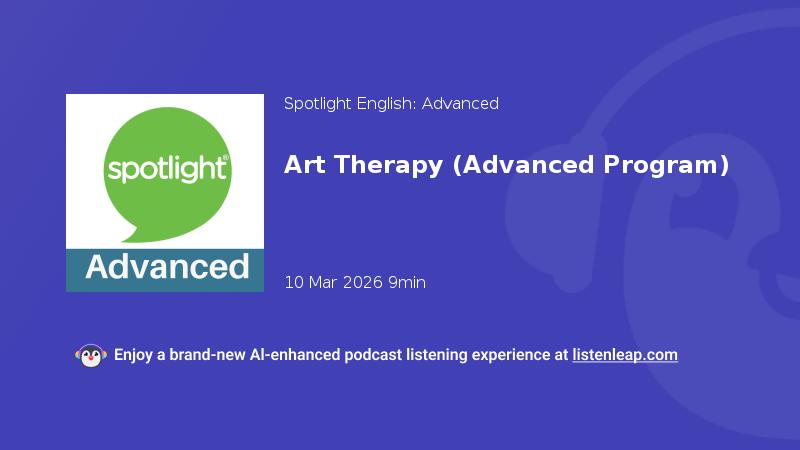 spotlight®

Advanced

Spotlight English: Advanced

Art Therapy (Advanced Program)

10 Mar 2026 9min

Enjoy a brand-new AI-enhanced podcast listening experience at listenleap.com